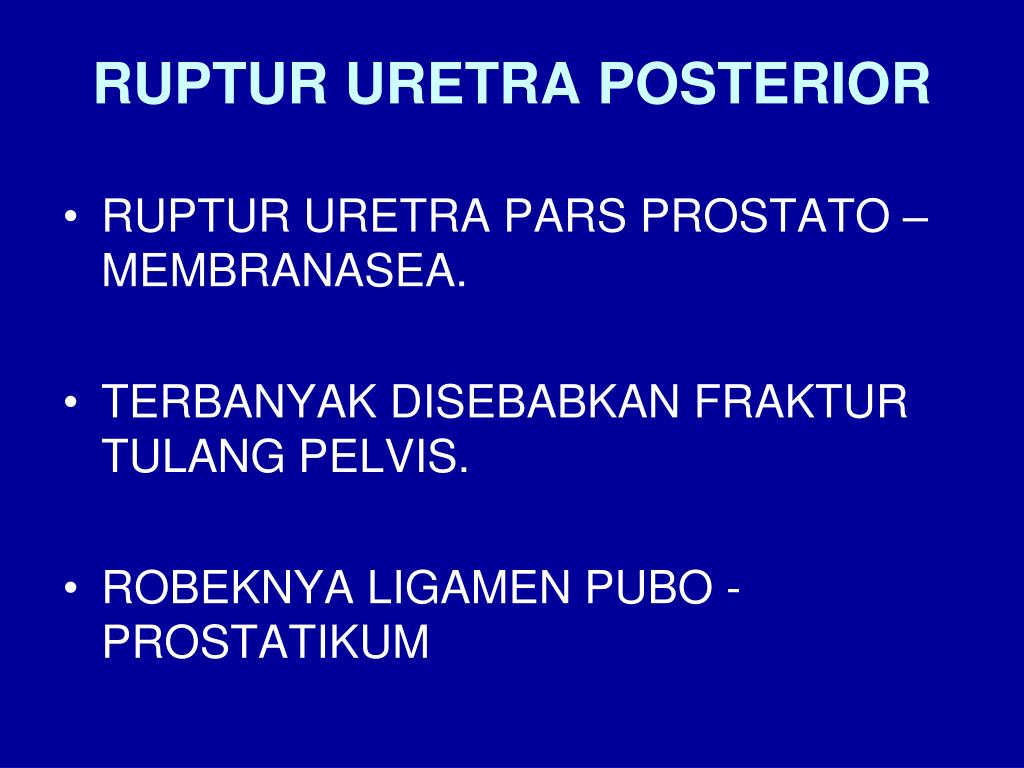 RUPTUR URETRA POSTERIOR

• RUPTUR URETRA PARS PROSTATO – MEMBRANASEA.

• TERBANYAK DISEBABKAN FRAKTUR TULANG PELVIS.

• ROBEKNYA LIGAMEN PUBO - PROSTATIKUM